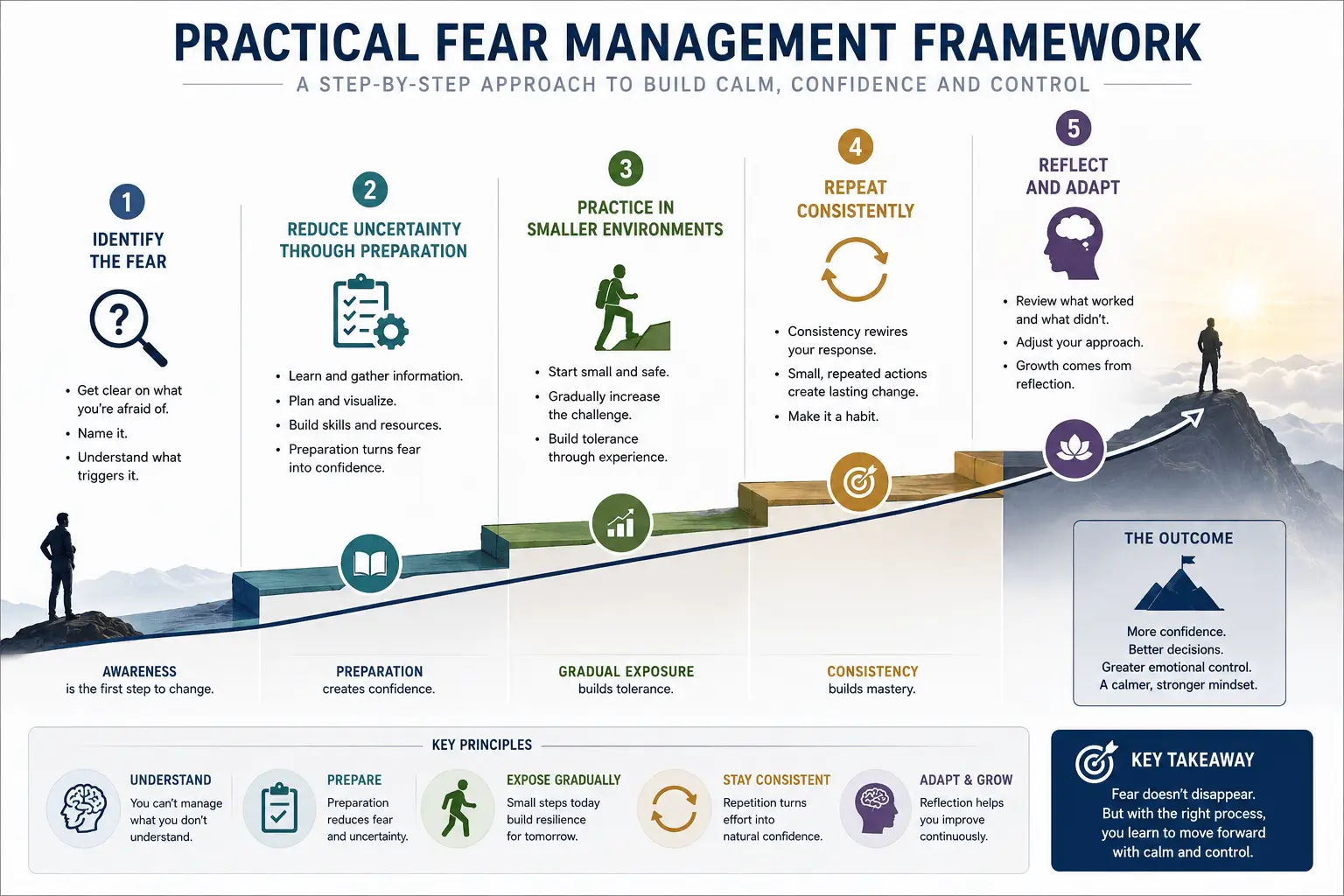 PRACTICAL FEAR MANAGEMENT FRAMEWORK

A STEP-BY-STEP APPROACH TO BUILD CALM, CONFIDENCE AND CONTROL

1
IDENTIFY THE FEAR

• Get clear on what you're afraid of.
• Name it.
• Understand what triggers it.

2
REDUCE UNCERTAINTY THROUGH PREPARATION

• Learn and gather information.
• Plan and visualize.
• Build skills and resources.
• Preparation turns fear into confidence.

3
PRACTICE IN SMALLER ENVIRONMENTS

• Start small and safe.
• Gradually increase the challenge.
• Build tolerance through experience.

4
REPEAT CONSISTENTLY

• Consistency rewires your response.
• Small, repeated actions create lasting change.
• Make it a habit.

5
REFLECT AND ADAPT

• Review what worked and what didn't.
• Adjust your approach.
• Growth comes from reflection.

AWARENESS
is the first step to change.

PREPARATION
creates confidence.

GRADUAL EXPOSURE
builds tolerance.

CONSISTENCY
builds mastery.

THE OUTCOME
More confidence.
Better decisions.
Greater emotional control.
A calmer, stronger mindset.

KEY PRINCIPLES

UNDERSTAND
You can't manage what you don't understand.

PREPARE
Preparation reduces fear and uncertainty.

EXPOSE GRADUALLY
Small steps today build resilience for tomorrow.

STAY CONSISTENT
Repetition turns effort into natural confidence.

ADAPT & GROW
Reflection helps you improve continuously.

KEY TAKEAWAY
Fear doesn't disappear. But with the right process, you learn to move forward with calm and control.